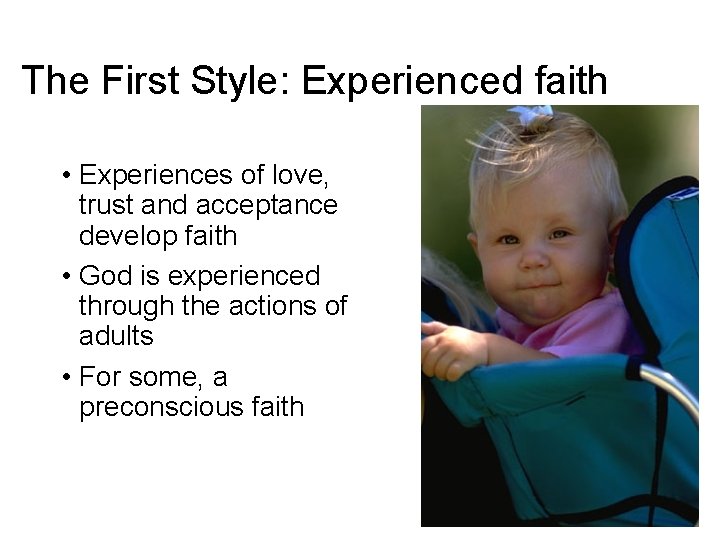 The First Style: Experienced faith

• Experiences of love, trust and acceptance develop faith

• God is experienced through the actions of adults

• For some, a preconscious faith